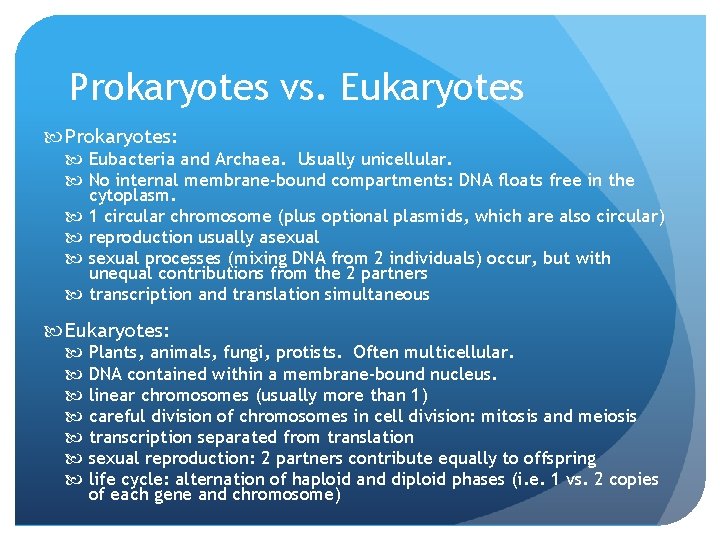 Prokaryotes vs. Eukaryotes

Prokaryotes:

Eubacteria and Archaea. Usually unicellular.

No internal membrane-bound compartments: DNA floats free in the cytoplasm.

1 circular chromosome (plus optional plasmids, which are also circular)

reproduction usually asexual

sexual processes (mixing DNA from 2 individuals) occur, but with unequal contributions from the 2 partners

transcription and translation simultaneous

Eukaryotes:

Plants, animals, fungi, protists. Often multicellular.

DNA contained within a membrane-bound nucleus.

linear chromosomes (usually more than 1)

careful division of chromosomes in cell division: mitosis and meiosis

transcription separated from translation

sexual reproduction: 2 partners contribute equally to offspring

life cycle: alternation of haploid and diploid phases (i.e. 1 vs. 2 copies of each gene and chromosome)